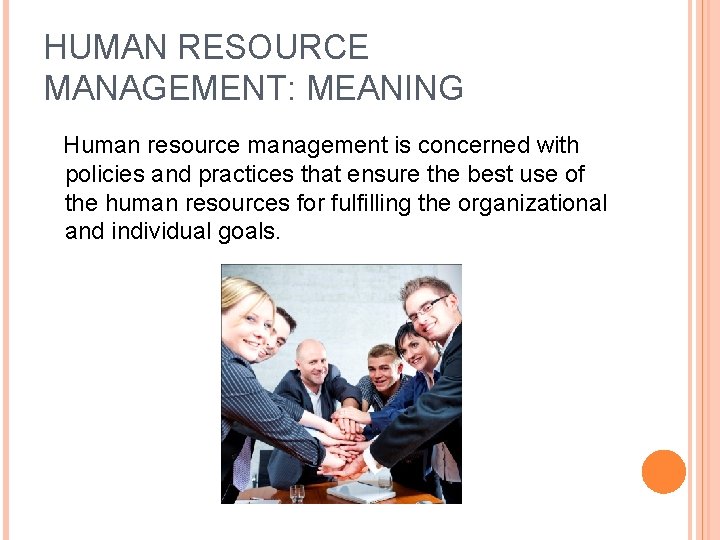 HUMAN RESOURCE MANAGEMENT: MEANING

Human resource management is concerned with policies and practices that ensure the best use of the human resources for fulfilling the organizational and individual goals.